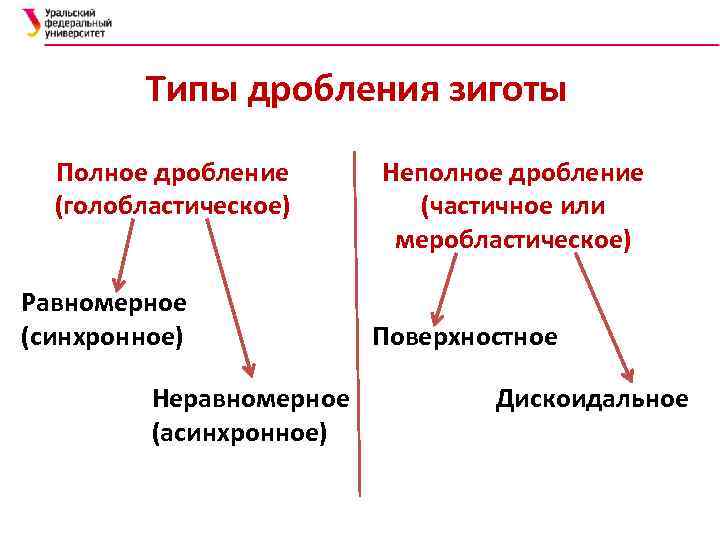 Уральский федеральный университет

Типы дробления зиготы

Полное дробление (голобластическое)

Равномерное (синхронное)

Неравномерное (асинхронное)

Неполное дробление (частичное или меробластическое)

Поверхностное

Дискоидальное